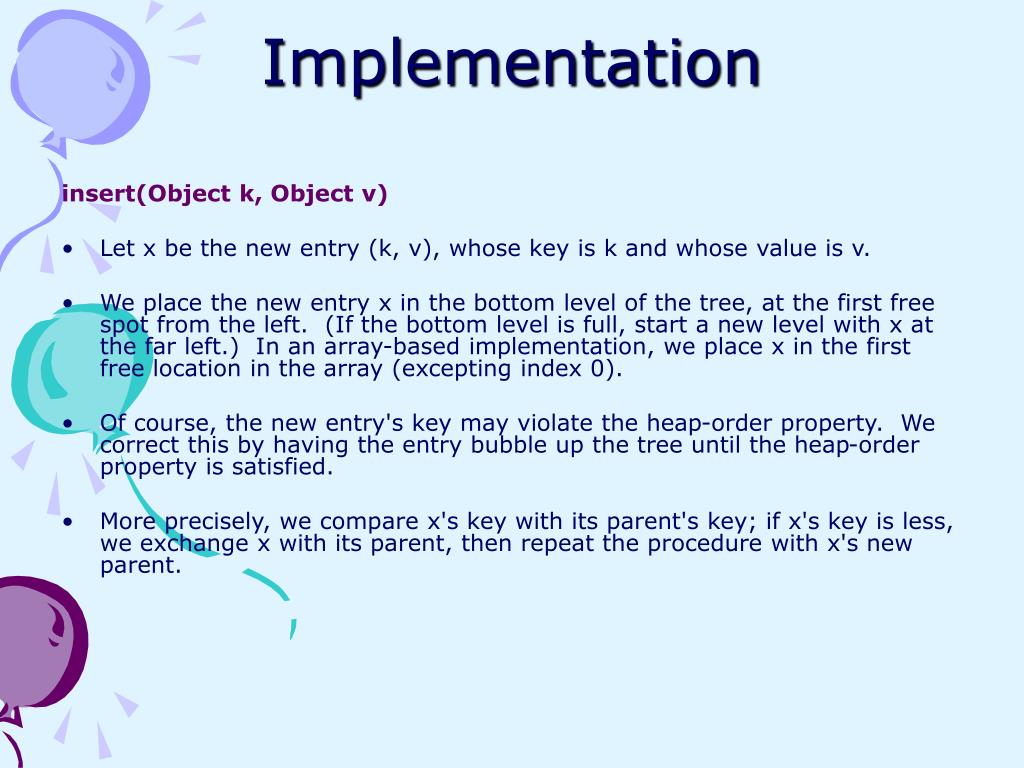 Implementation

insert(Object k, Object v)

• Let x be the new entry (k, v), whose key is k and whose value is v.

• We place the new entry x in the bottom level of the tree, at the first free spot from the left. (If the bottom level is full, start a new level with x at the far left.) In an array-based implementation, we place x in the first free location in the array (excepting index 0).

• Of course, the new entry's key may violate the heap-order property. We correct this by having the entry bubble up the tree until the heap-order property is satisfied.

• More precisely, we compare x's key with its parent's key; if x's key is less, we exchange x with its parent, then repeat the procedure with x's new parent.